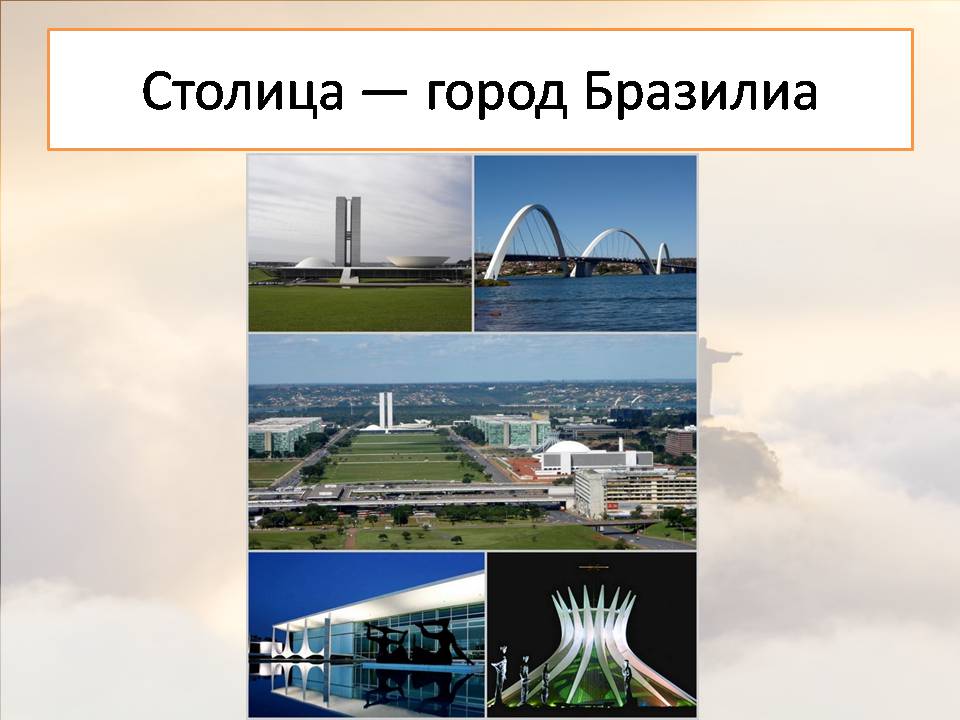 Столица — город Бразилиа